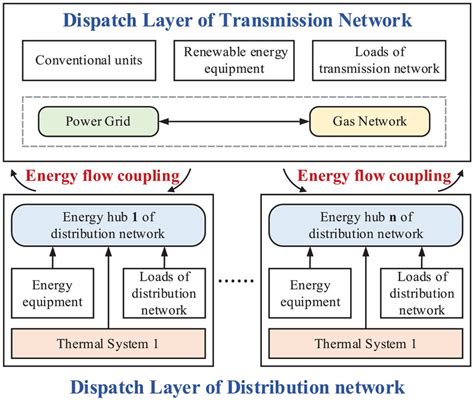 Dispatch Layer of Transmission Network

Conventional units

Renewable energy equipment

Loads of transmission network

Power Grid

Gas Network

Energy flow coupling

Energy flow coupling

Energy hub 1 of distribution network

Energy equipment

Loads of distribution network

Thermal System 1

......

Energy hub n of distribution network

Energy equipment

Loads of distribution network

Thermal System 1

Dispatch Layer of Distribution network